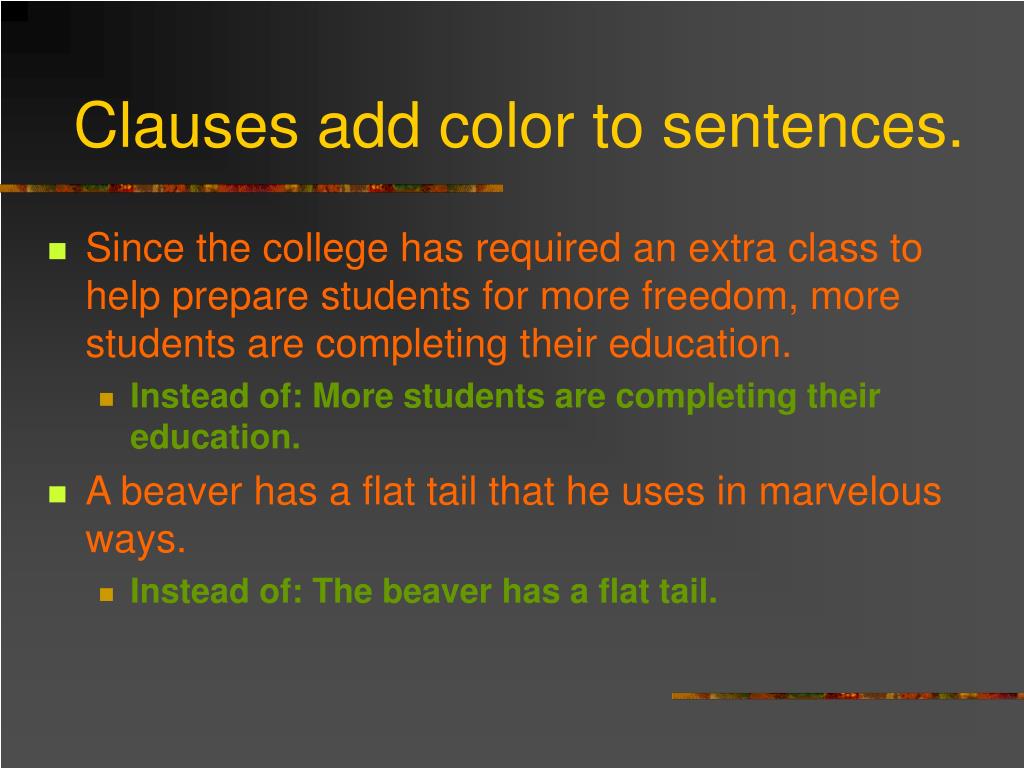 Clauses add color to sentences.

Since the college has required an extra class to help prepare students for more freedom, more students are completing their education.

Instead of: More students are completing their education.

A beaver has a flat tail that he uses in marvelous ways.

Instead of: The beaver has a flat tail.